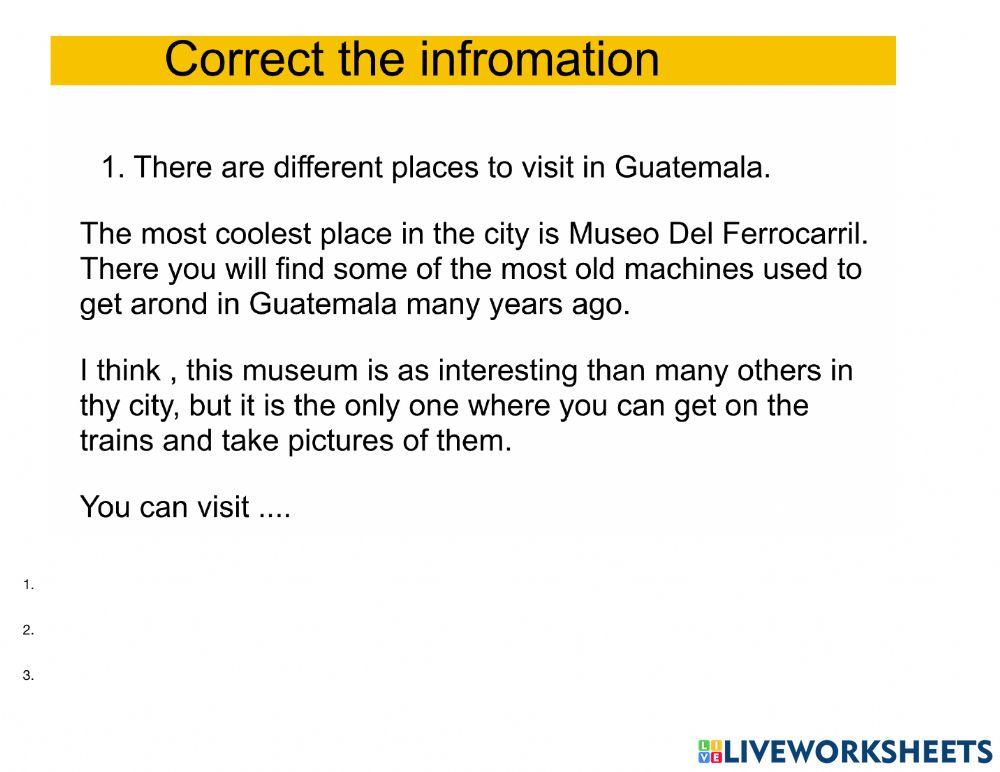 Correct the infromation

1. There are different places to visit in Guatemala.

The most coolest place in the city is Museo Del Ferrocarril. There you will find some of the most old machines used to get arond in Guatemala many years ago.

I think , this museum is as interesting than many others in thy city, but it is the only one where you can get on the trains and take pictures of them.

You can visit ....

1.

2.

3.

LIVEWORKSHEETS